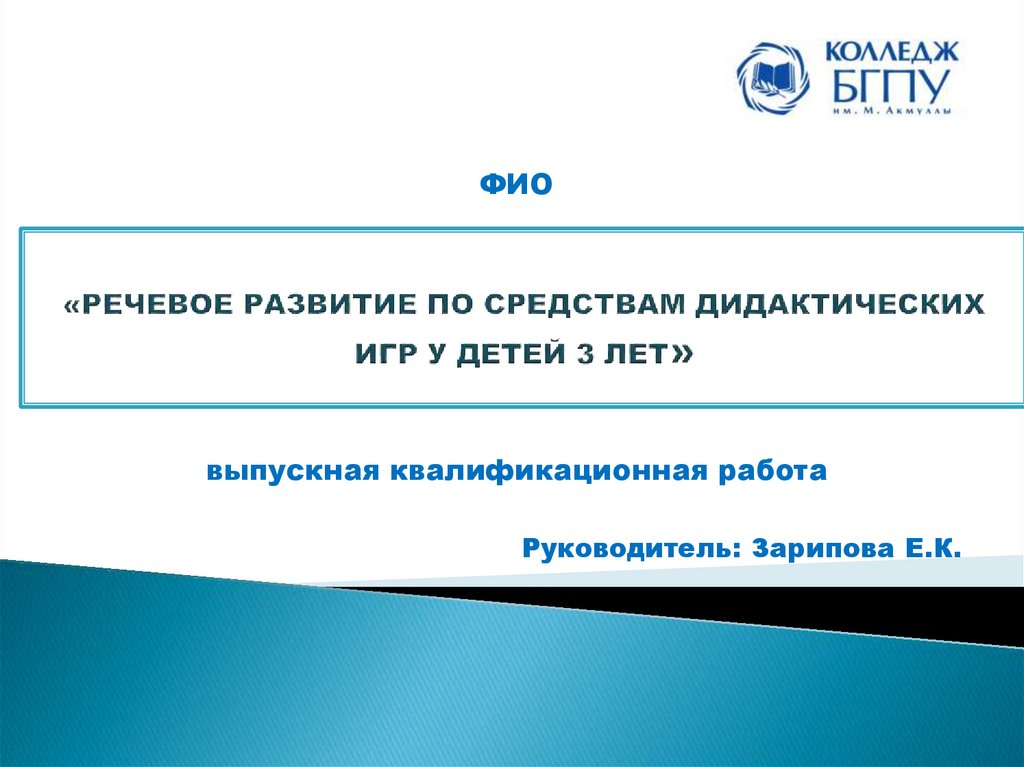 КОЛЛЕДЖ
БГПУ
им. М. Акмуллы

ФИО

«РЕЧЕВОЕ РАЗВИТИЕ ПО СРЕДСТВАМ ДИДАКТИЧЕСКИХ ИГР У ДЕТЕЙ 3 ЛЕТ»

выпускная квалификационная работа

Руководитель: Зарипова Е.К.